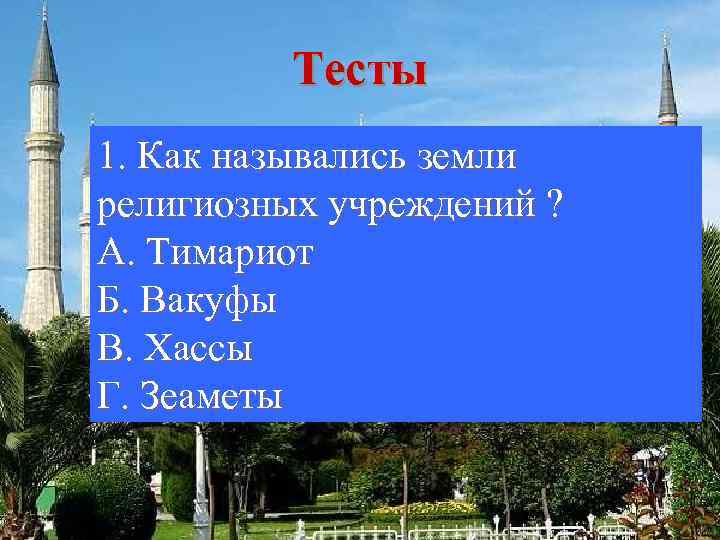 Тесты

1. Как назывались земли религиозных учреждений ?
А. Тимариот
Б. Вакуфы
В. Хассы
Г. Зеаметы